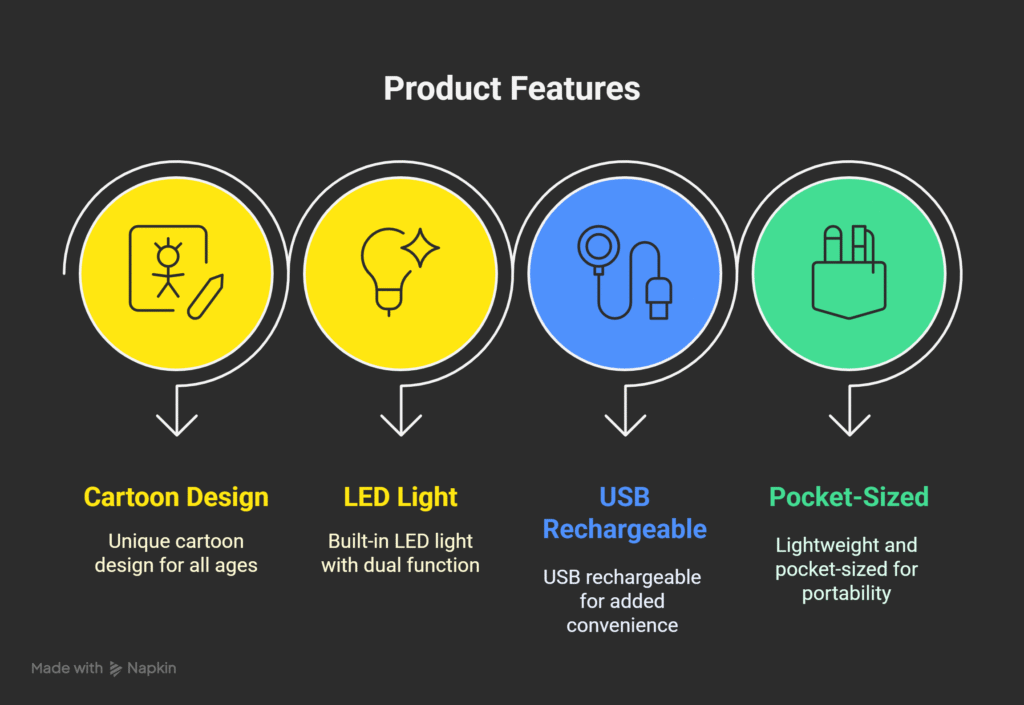 Product Features

Cartoon Design

Unique cartoon design for all ages

LED Light

Built-in LED light with dual function

USB Rechargeable

USB rechargeable for added convenience

Pocket-Sized

Lightweight and pocket-sized for portability

Made with Napkin